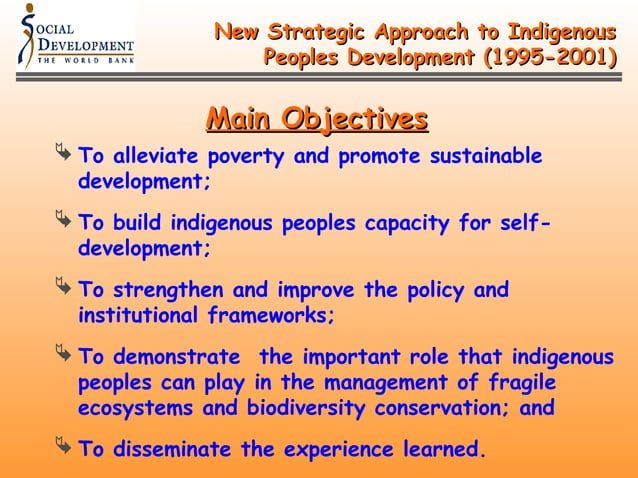 SOCIAL DEVELOPMENT
THE WORLD BANK

New Strategic Approach to Indigenous Peoples Development (1995-2001)

Main Objectives

To alleviate poverty and promote sustainable development;

To build indigenous peoples capacity for self-development;

To strengthen and improve the policy and institutional frameworks;

To demonstrate the important role that indigenous peoples can play in the management of fragile ecosystems and biodiversity conservation; and

To disseminate the experience learned.